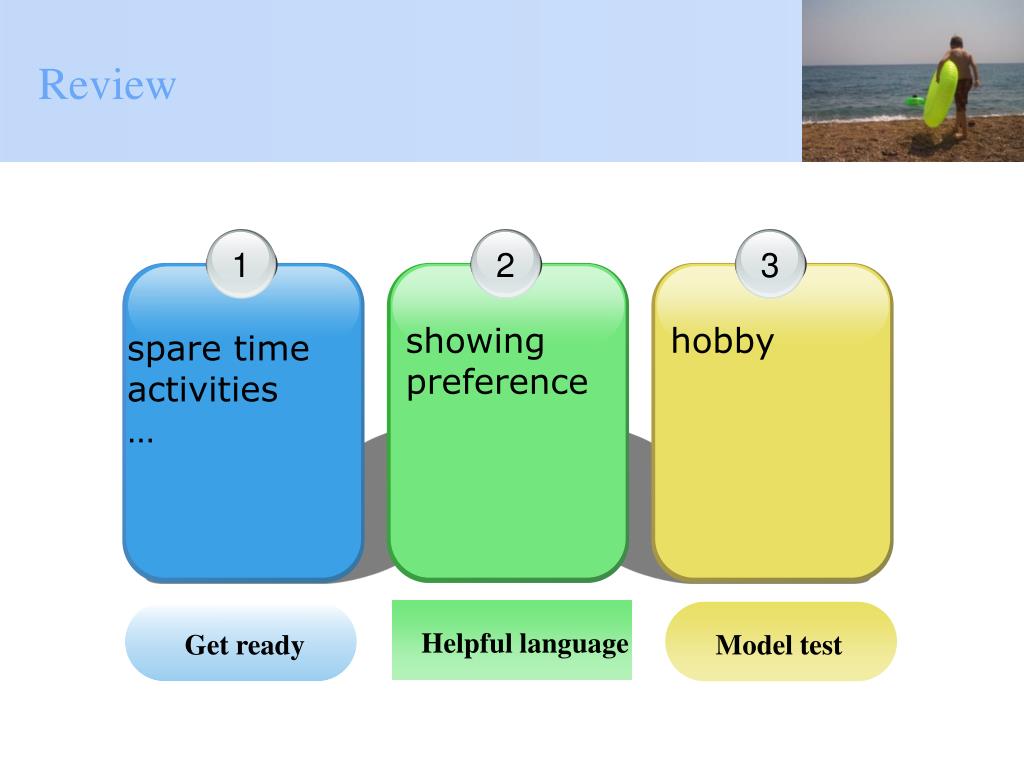 Review

1

spare time activities
…

2

showing preference

3

hobby

Get ready

Helpful language

Model test